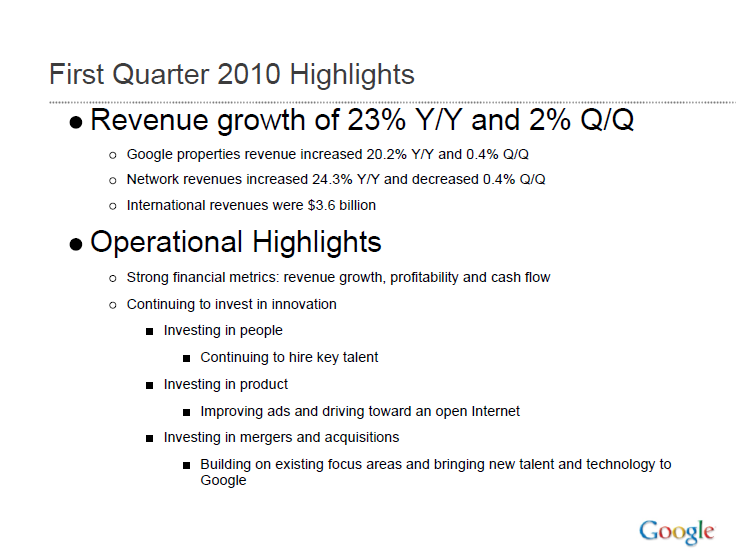 First Quarter 2010 Highlights

● Revenue growth of 23% Y/Y and 2% Q/Q

○ Google properties revenue increased 20.2% Y/Y and 0.4% Q/Q

○ Network revenues increased 24.3% Y/Y and decreased 0.4% Q/Q

○ International revenues were \$3.6 billion

● Operational Highlights

○ Strong financial metrics: revenue growth, profitability and cash flow

○ Continuing to invest in innovation

■ Investing in people

■ Continuing to hire key talent

■ Investing in product

■ Improving ads and driving toward an open Internet

■ Investing in mergers and acquisitions

■ Building on existing focus areas and bringing new talent and technology to Google

Google